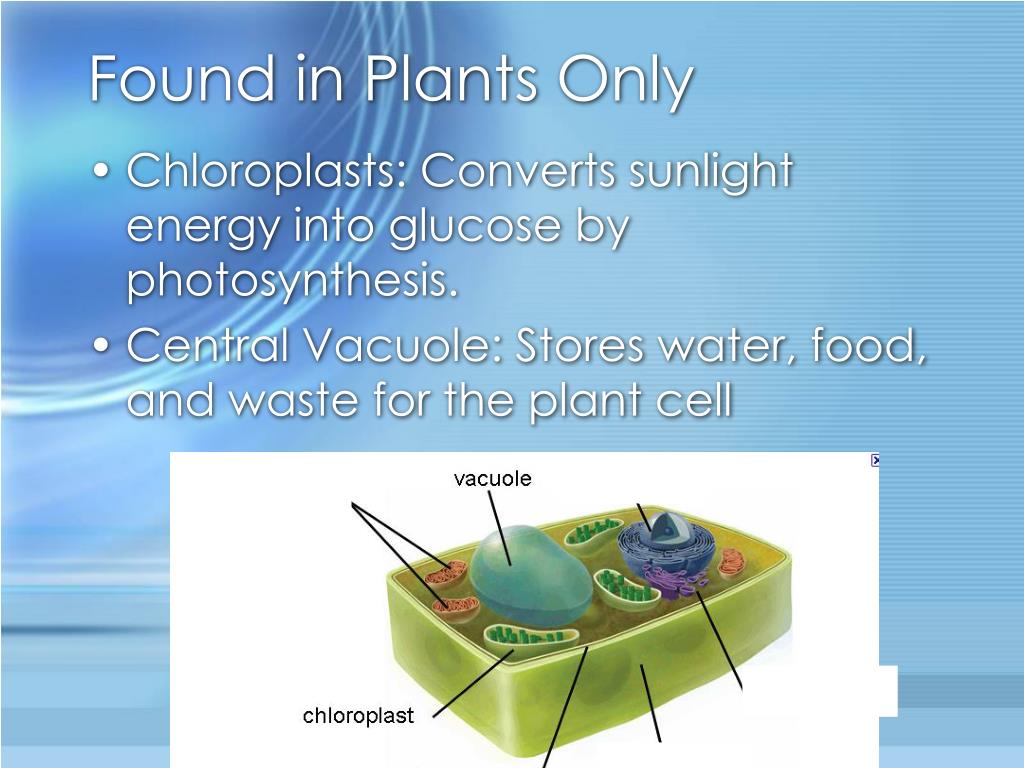 Found in Plants Only

• Chloroplasts: Converts sunlight energy into glucose by photosynthesis.

• Central Vacuole: Stores water, food, and waste for the plant cell

vacuole

chloroplast